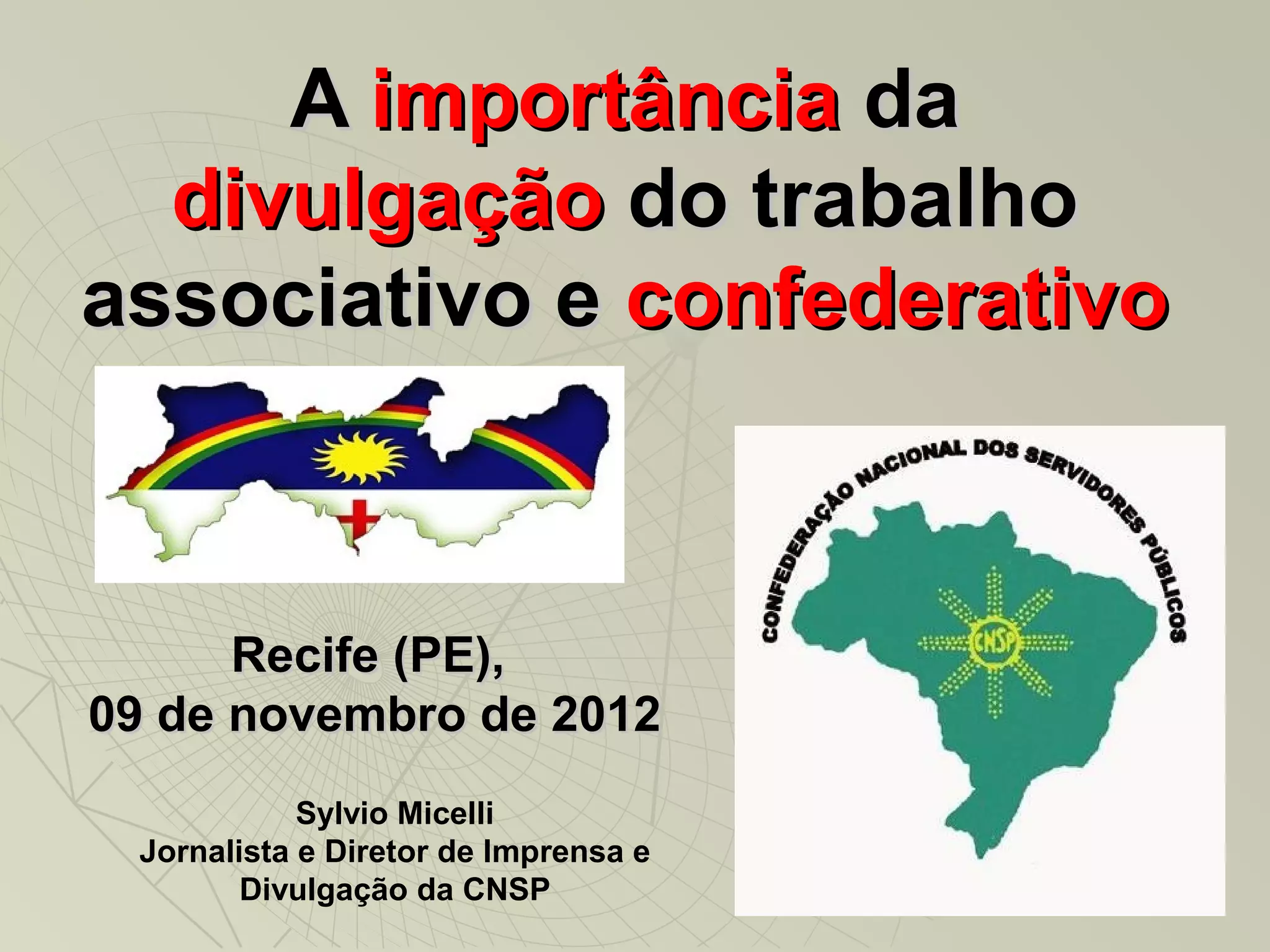 A importância da divulgação do trabalho associativo e confederativo

Recife (PE),
09 de novembro de 2012

Sylvio Micelli
Jornalista e Diretor de Imprensa e Divulgação da CNSP

CONFEDERAÇÃO NACIONAL DOS SERVIDORES PÚBLICOS

CNSP